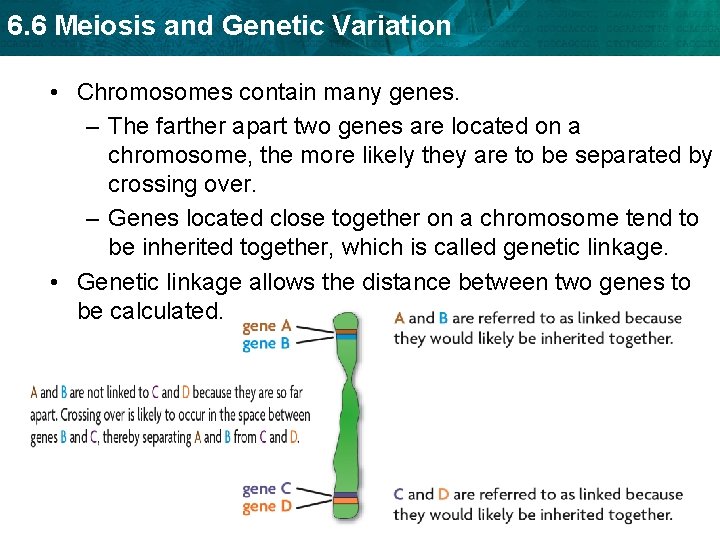 6.6 Meiosis and Genetic Variation

• Chromosomes contain many genes.
– The farther apart two genes are located on a chromosome, the more likely they are to be separated by crossing over.
– Genes located close together on a chromosome tend to be inherited together, which is called genetic linkage.
• Genetic linkage allows the distance between two genes to be calculated.

gene A
gene B

A and B are referred to as linked because they would likely be inherited together.

A and B are not linked to C and D because they are so far apart. Crossing over is likely to occur in the space between genes B and C, thereby separating A and B from C and D.

gene C
gene D

C and D are referred to as linked because they would likely be inherited together.